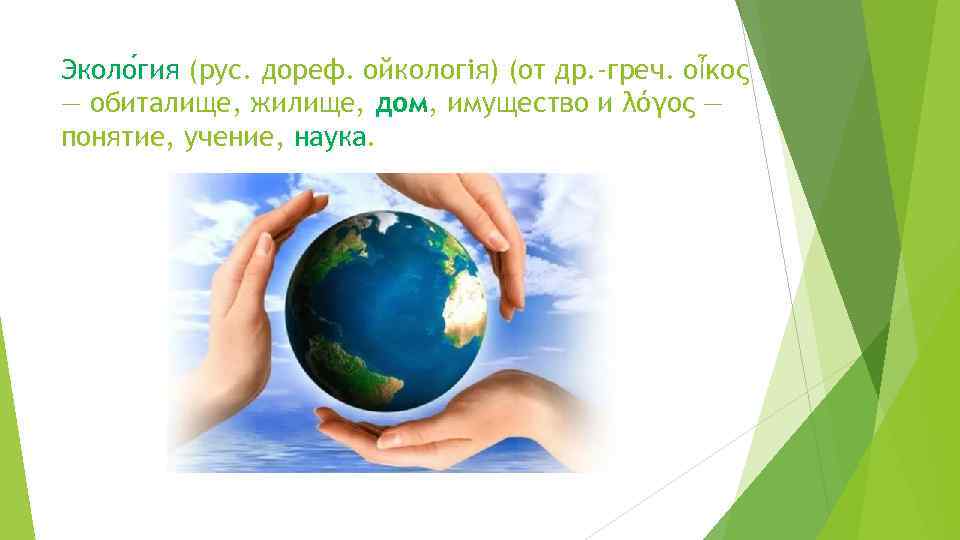 Эколо́гия (рус. дореф. ойкологія) (от др.-греч. οἶκος — обиталище, жилище, дом, имущество и λόγος — понятие, учение, наука.